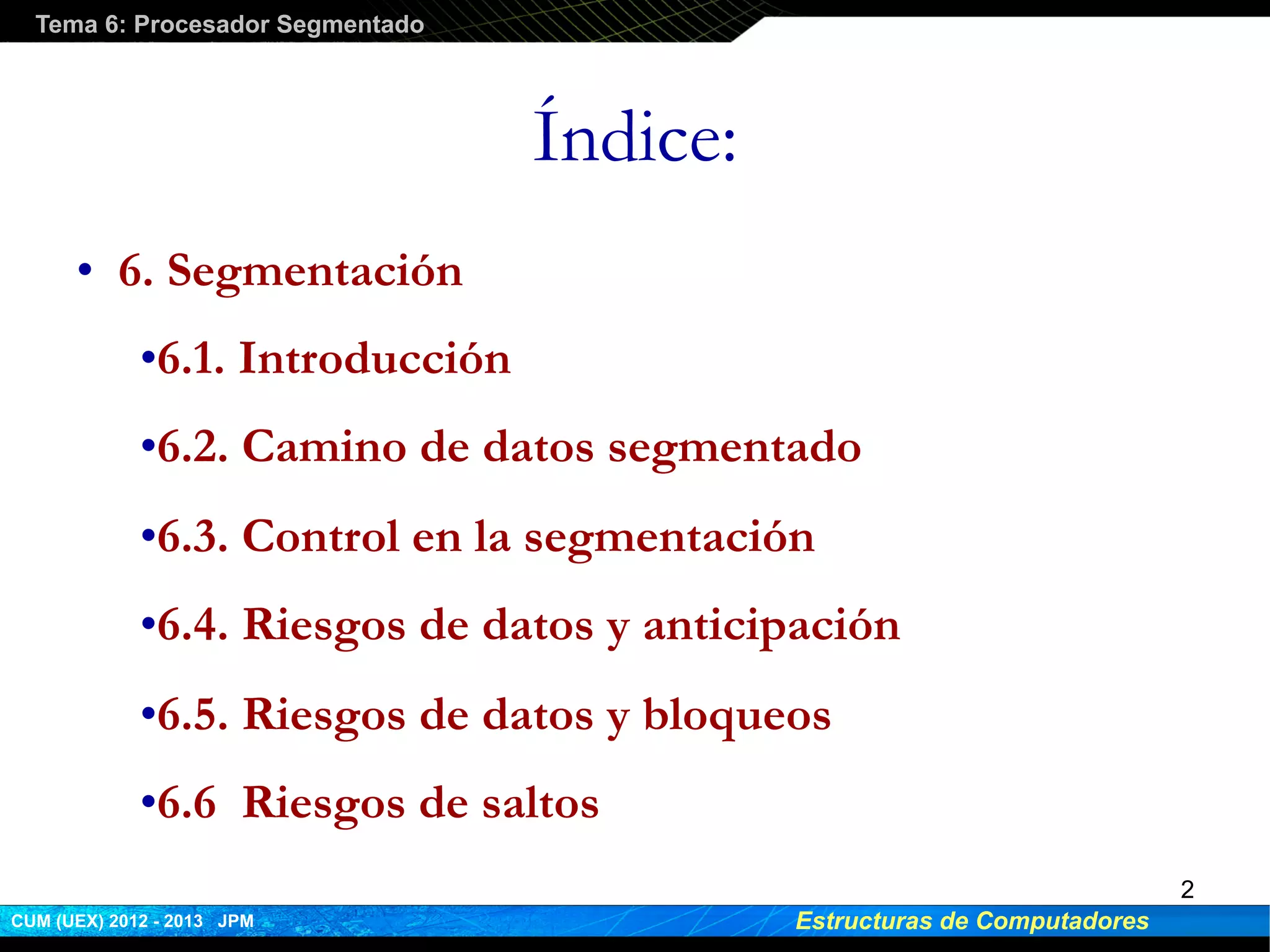 Tema 6: Procesador Segmentado

Índice:

• 6. Segmentación

•6.1. Introducción

•6.2. Camino de datos segmentado

•6.3. Control en la segmentación

•6.4. Riesgos de datos y anticipación

•6.5. Riesgos de datos y bloqueos

•6.6 Riesgos de saltos

2

CUM (UEX) 2012 - 2013 JPM

Estructuras de Computadores